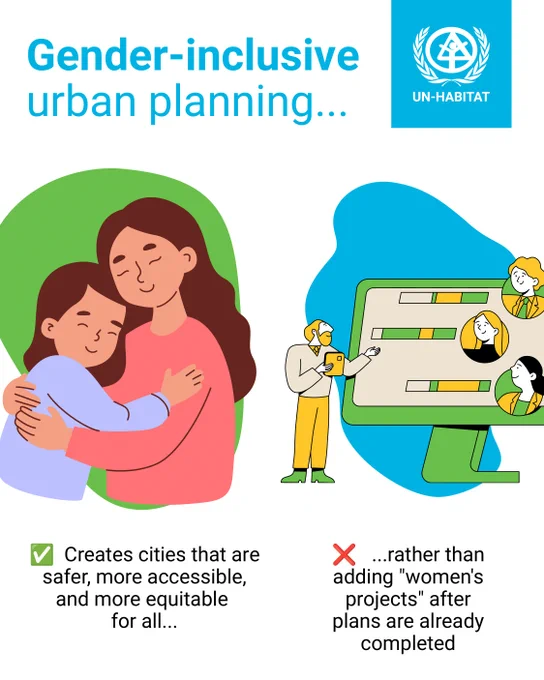 Gender-inclusive urban planning...

UN-HABITAT

✅ Creates cities that are safer, more accessible, and more equitable for all...

❌ ...rather than adding "women's projects" after plans are already completed